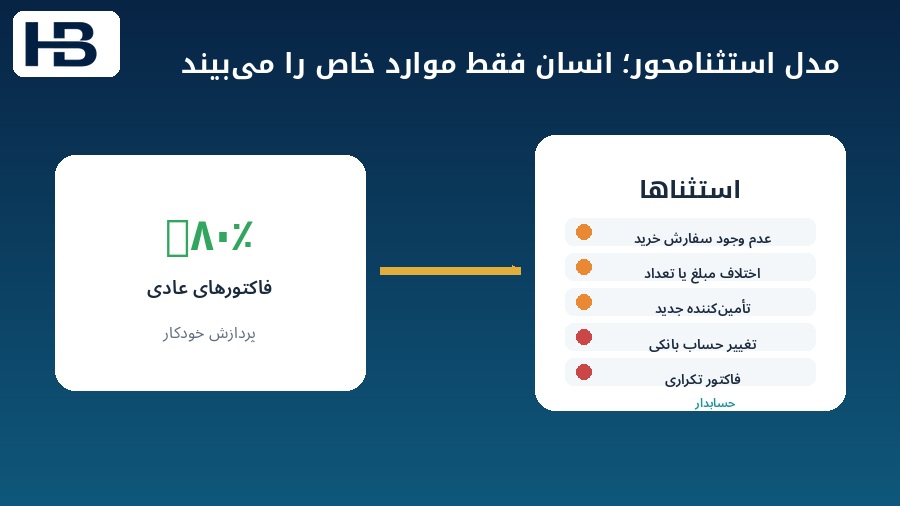 HB

مدل استثنامحور؛ انسان فقط موارد خاص را می‌بیند

۸۰٪

فاکتورهای عادی

پردازش خودکار

استثناها

عدم وجود سفارش خرید

اختلاف مبلغ یا تعداد

تأمین‌کننده جدید

تغییر حساب بانکی

فاکتور تکراری

حسابدار